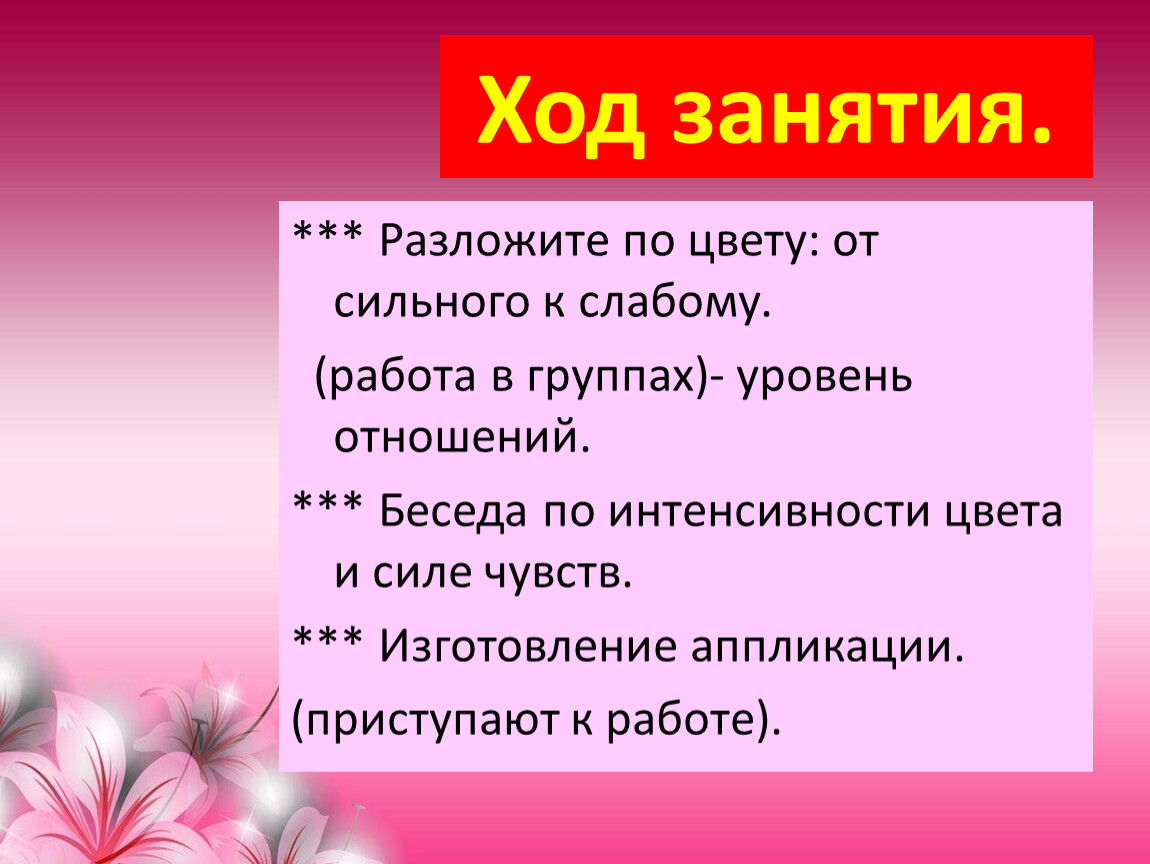 Ход занятия.

*** Разложите по цвету: от сильного к слабому.

(работа в группах)- уровень отношений.

*** Беседа по интенсивности цвета и силе чувств.

*** Изготовление аппликации.

(приступают к работе).